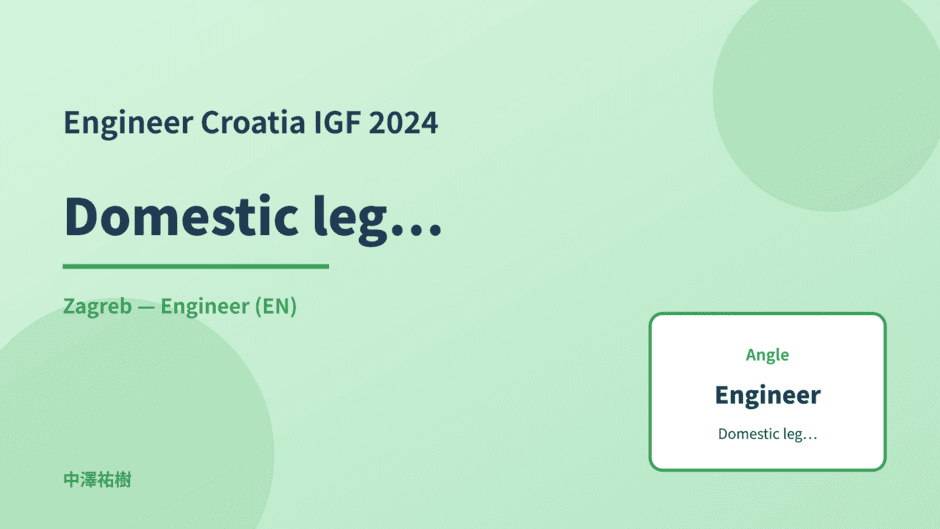 Engineer Croatia IGF 2024

Domestic leg…

Zagreb — Engineer (EN)

Angle

Engineer

Domestic leg…

中澤祐樹